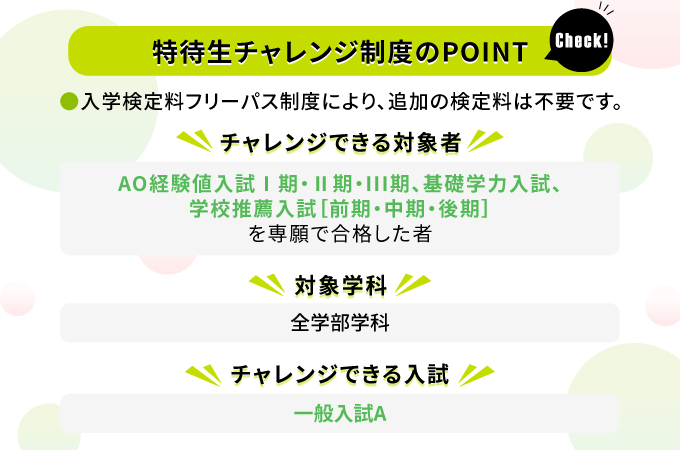 特待生チャレンジ制度のPOINT

Check!

●入学検定料フリーパス制度により、追加の検定料は不要です。

チャレンジできる対象者

AO経験値入試Ⅰ期・Ⅱ期・Ⅲ期、基礎学力入試、学校推薦入試［前期・中期・後期］を専願で合格した者

対象学科

全学部学科

チャレンジできる入試

一般入試A